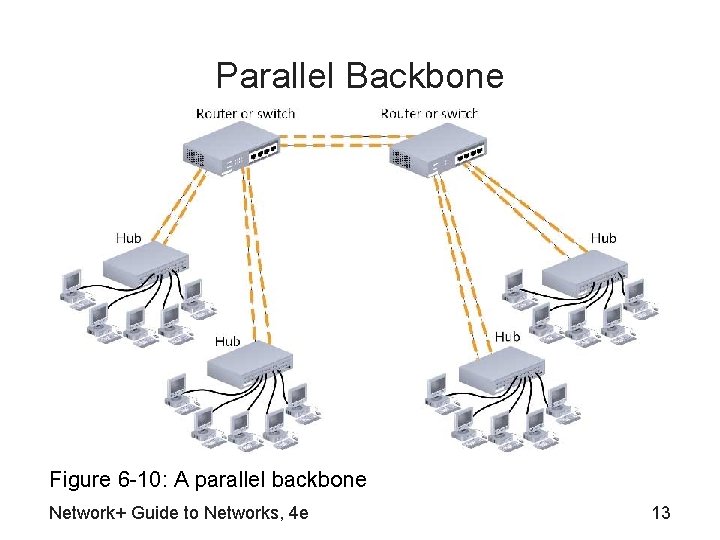 Parallel Backbone

Router or switch

Router or switch

Hub

Hub

Hub

Hub

Figure 6-10: A parallel backbone

Network+ Guide to Networks, 4e

13